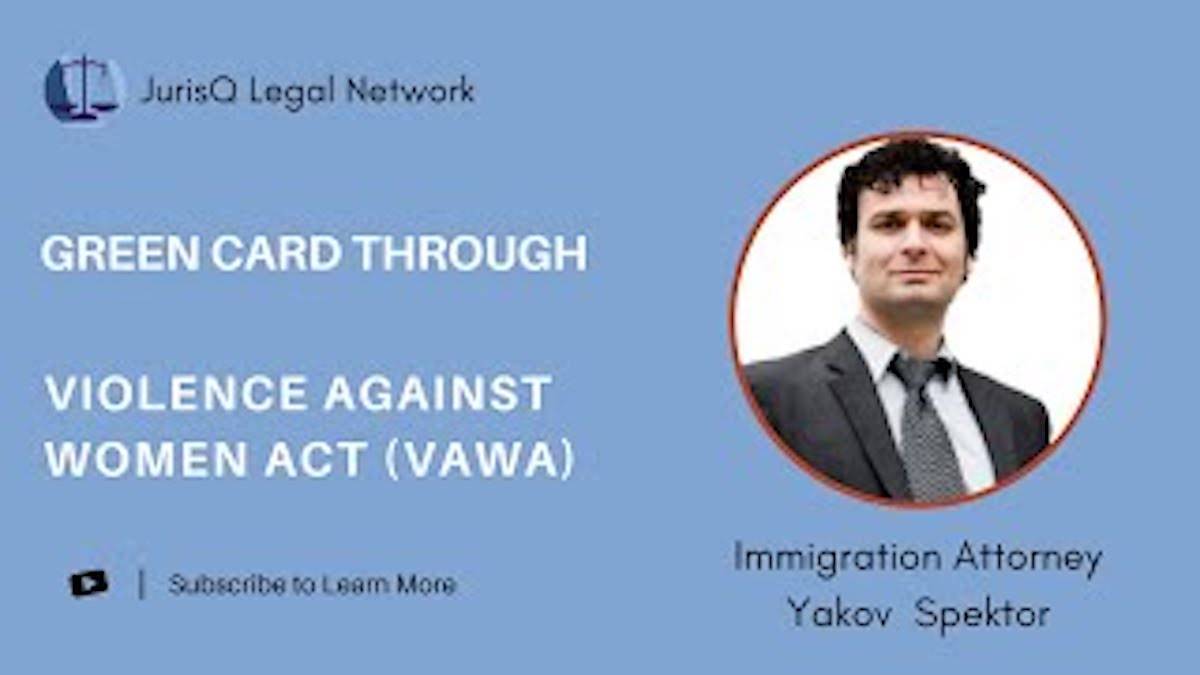 JurisQ Legal Network

GREEN CARD THROUGH

VIOLENCE AGAINST WOMEN ACT (VAWA)

| Subscribe to Learn More

Immigration Attorney
Yakov Spektor